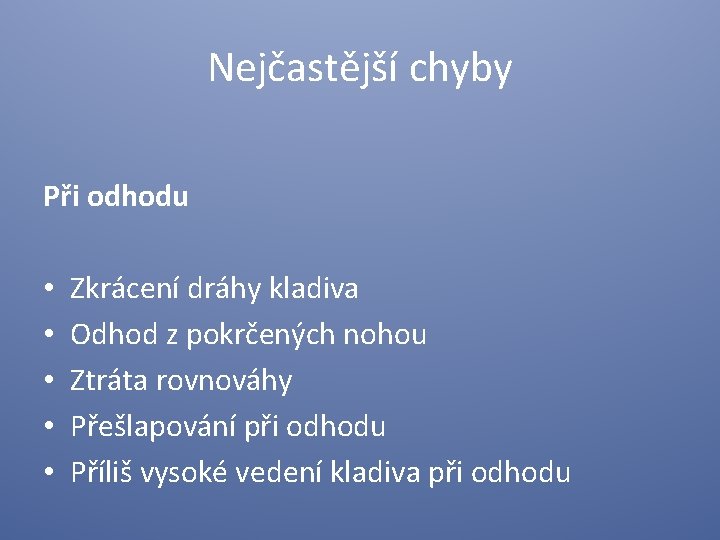 Nejčastější chyby

Při odhodu

• Zkrácení dráhy kladiva
• Odhod z pokrčených nohou
• Ztráta rovnováhy
• Přešlapování při odhodu
• Příliš vysoké vedení kladiva při odhodu